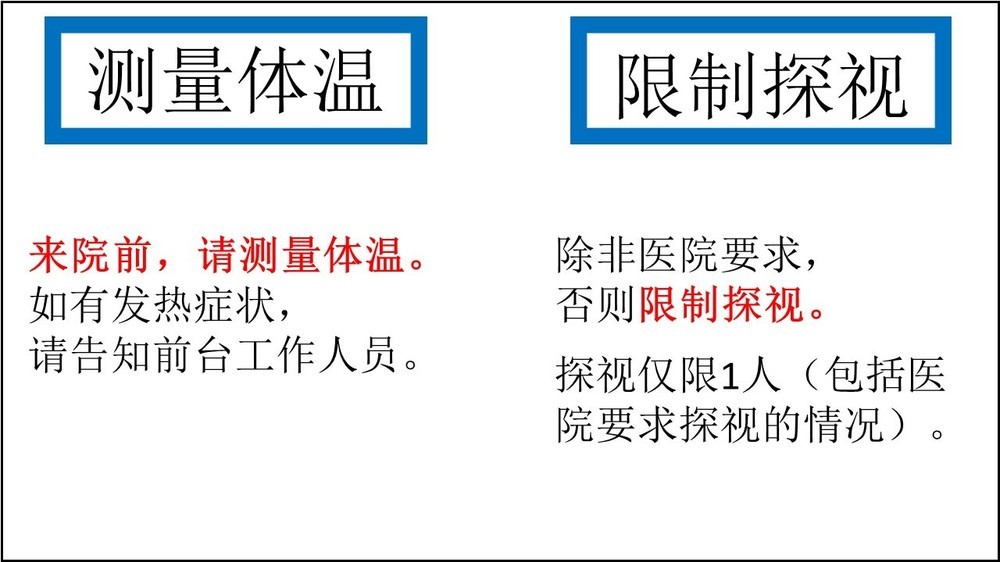 测量体温

来院前，请测量体温。
如有发热症状，
请告知前台工作人员。

限制探视

除非医院要求，
否则限制探视。

探视仅限1人（包括医院要求探视的情况）。